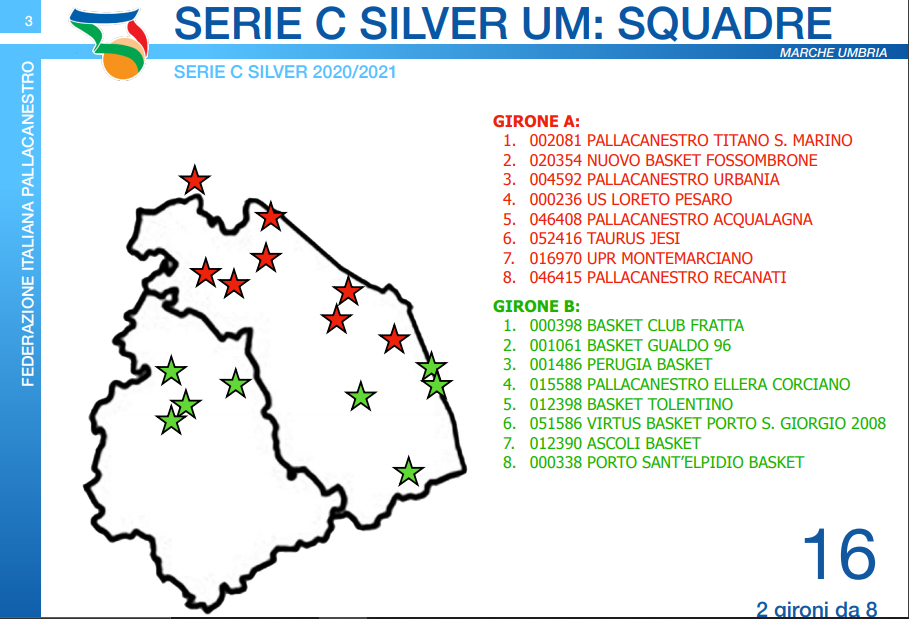 3

FEDERAZIONE ITALIANA PALLACANESTRO

SERIE C SILVER UM: SQUADRE

MARCHE UMBRIA

SERIE C SILVER 2020/2021

GIRONE A:
1. 002081 PALLACANESTRO TITANO S. MARINO
2. 020354 NUOVO BASKET FOSSOMBRONE
3. 004592 PALLACANESTRO URBANIA
4. 000236 US LORETO PESARO
5. 046408 PALLACANESTRO ACQUALAGNA
6. 052416 TAURUS JESI
7. 016970 UPR MONTEMARCIANO
8. 046415 PALLACANESTRO RECANATI

GIRONE B:
1. 000398 BASKET CLUB FRATTA
2. 001061 BASKET GUALDO 96
3. 001486 PERUGIA BASKET
4. 015588 PALLACANESTRO ELLERA CORCIANO
5. 012398 BASKET TOLENTINO
6. 051586 VIRTUS BASKET PORTO S. GIORGIO 2008
7. 012390 ASCOLI BASKET
8. 000338 PORTO SANT'ELPIDIO BASKET

16

2 gironi da 8